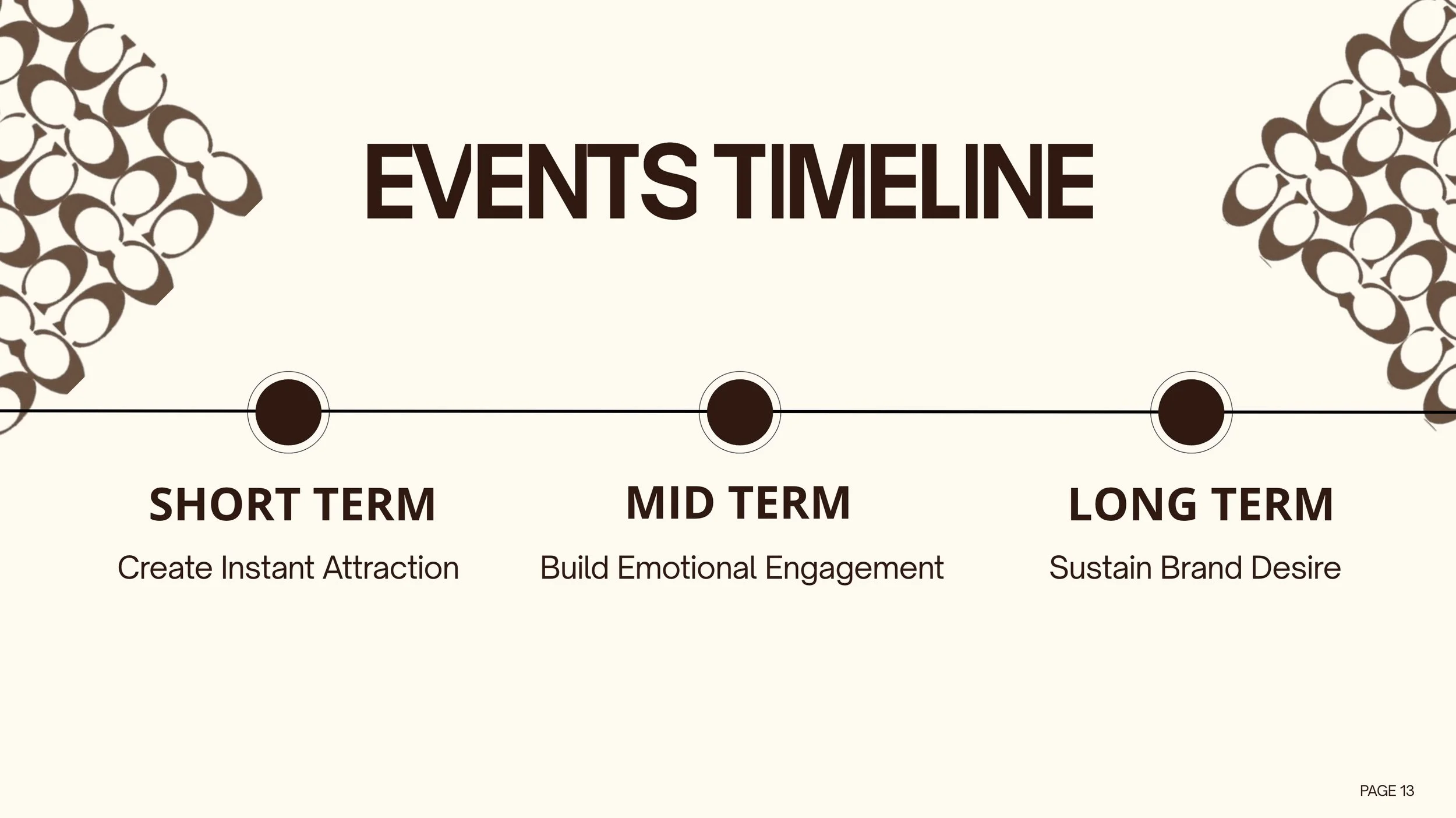 EVENTS TIMELINE

SHORT TERM
Create Instant Attraction

MID TERM
Build Emotional Engagement

LONG TERM
Sustain Brand Desire

PAGE 13